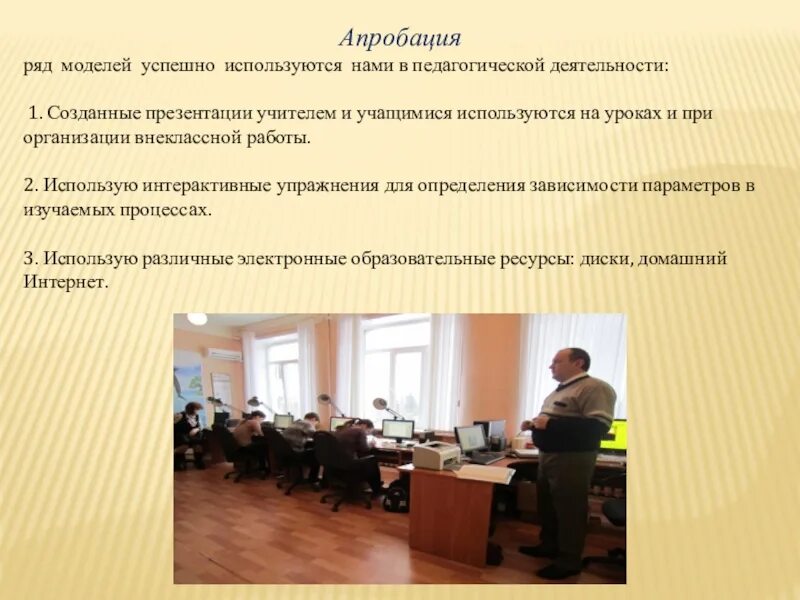 Апробация

ряд моделей успешно используются нами в педагогической деятельности:

1. Созданные презентации учителем и учащимися используются на уроках и при организации внеклассной работы.

2. Использую интерактивные упражнения для определения зависимости параметров в изучаемых процессах.

3. Использую различные электронные образовательные ресурсы: диски, домашний Интернет.